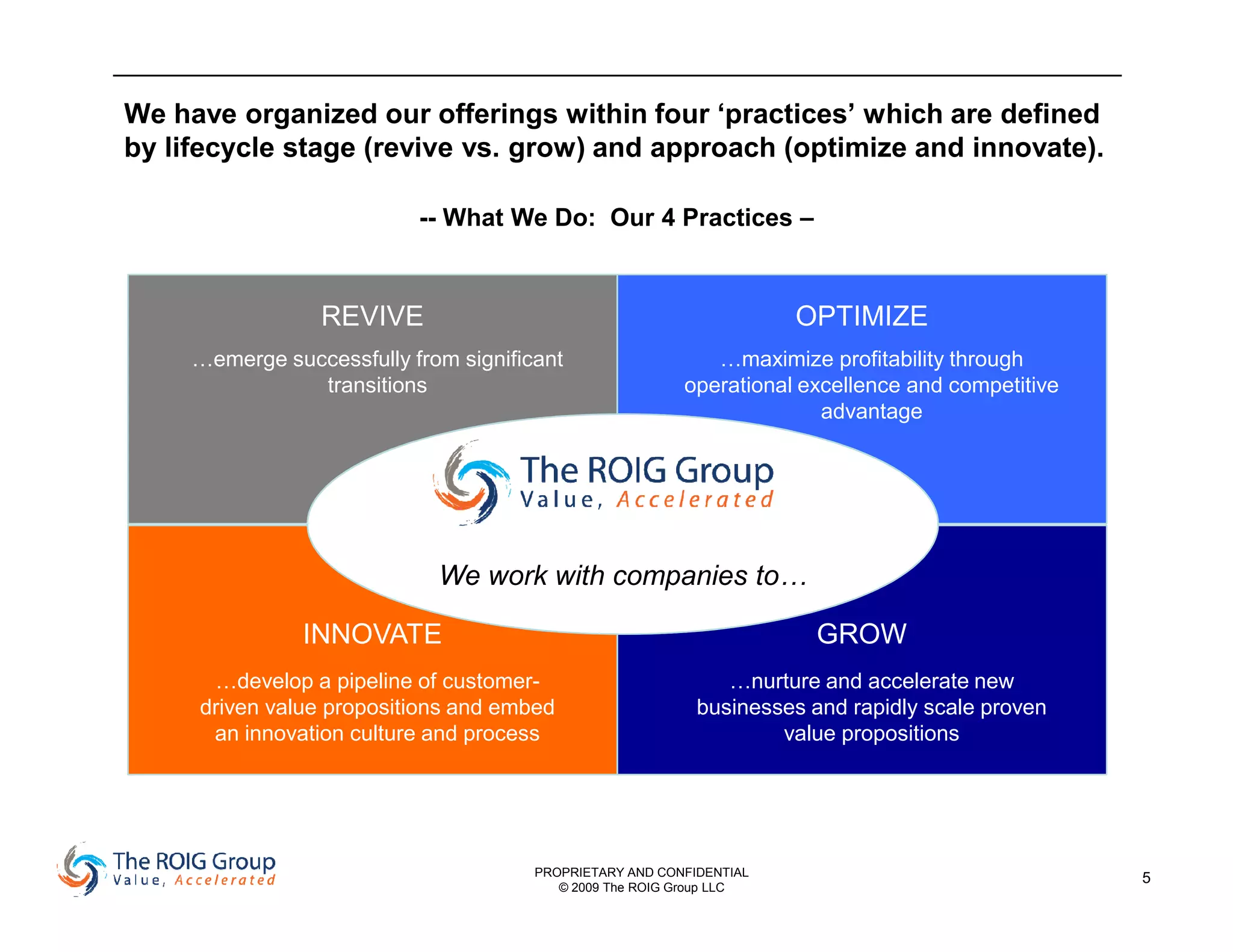 We have organized our offerings within four ‘practices’ which are defined by lifecycle stage (revive vs. grow) and approach (optimize and innovate).

-- What We Do: Our 4 Practices –

REVIVE

…emerge successfully from significant transitions

OPTIMIZE

…maximize profitability through operational excellence and competitive advantage

The ROIG Group
Value, Accelerated

We work with companies to…

INNOVATE

…develop a pipeline of customer-driven value propositions and embed an innovation culture and process

GROW

…nurture and accelerate new businesses and rapidly scale proven value propositions

The ROIG Group
Value, Accelerated

PROPRIETARY AND CONFIDENTIAL
© 2009 The ROIG Group LLC

5